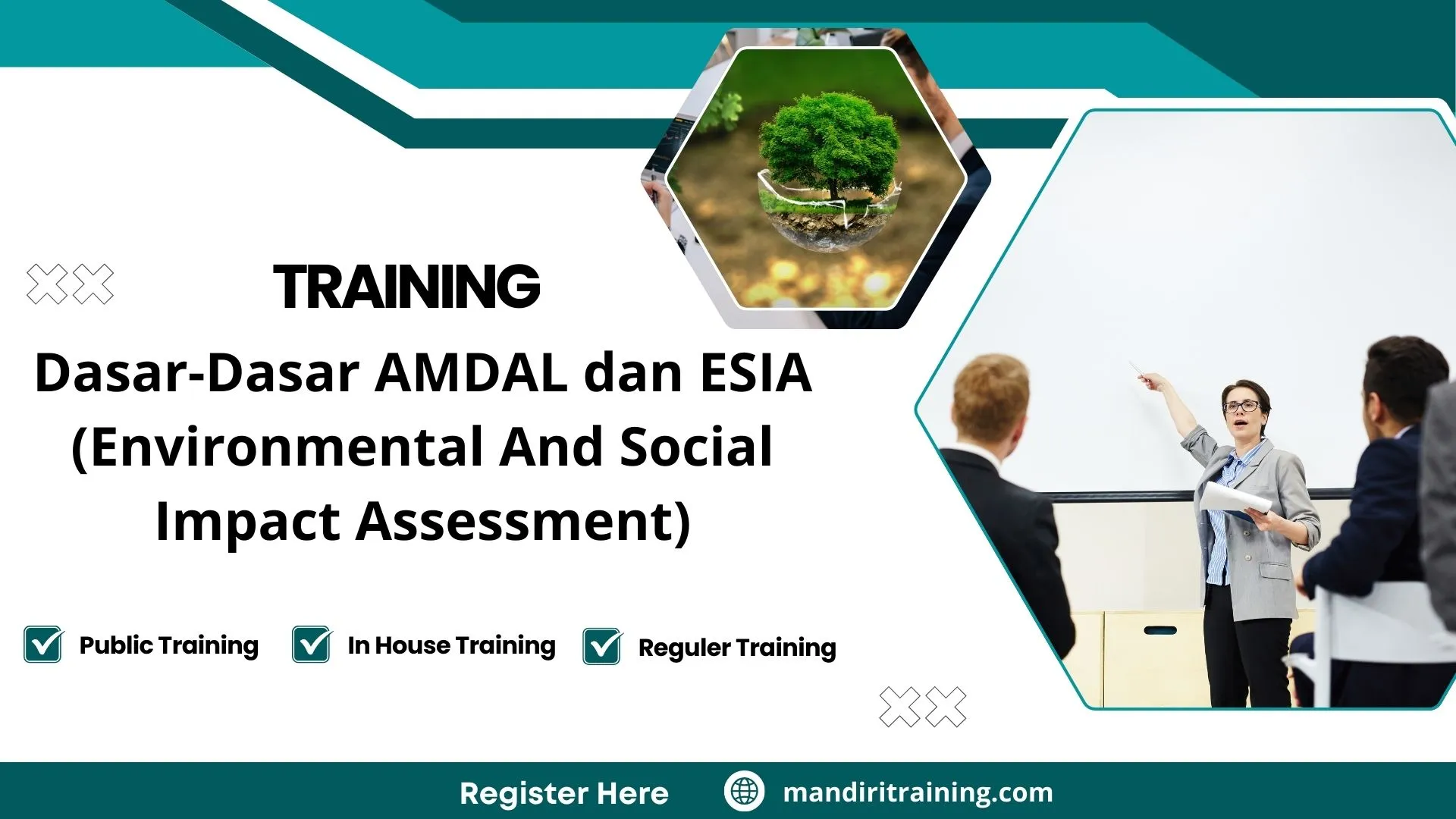 TRAINING

Dasar-Dasar AMDAL dan ESIA (Environmental And Social Impact Assessment)

Public Training
In House Training
Reguler Training

Register Here
mandiritraining.com